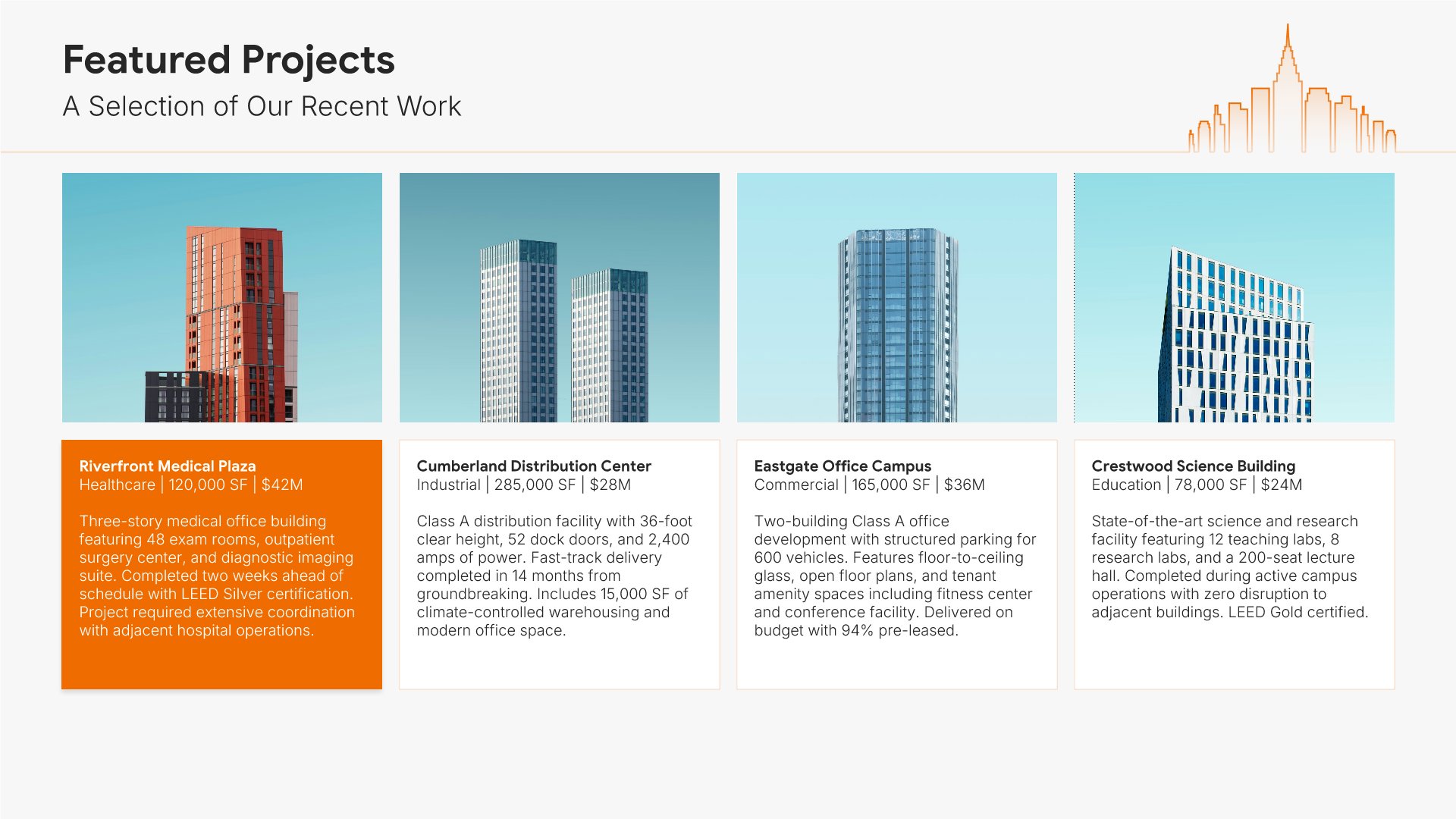 Featured Projects
A Selection of Our Recent Work

Riverfront Medical Plaza
Healthcare | 120,000 SF | $42M

Three-story medical office building featuring 48 exam rooms, outpatient surgery center, and diagnostic imaging suite. Completed two weeks ahead of schedule with LEED Silver certification. Project required extensive coordination with adjacent hospital operations.

Cumberland Distribution Center
Industrial | 285,000 SF | $28M

Class A distribution facility with 36-foot clear height, 52 dock doors, and 2,400 amps of power. Fast-track delivery completed in 14 months from groundbreaking. Includes 15,000 SF of climate-controlled warehousing and modern office space.

Eastgate Office Campus
Commercial | 165,000 SF | $36M

Two-building Class A office development with structured parking for 600 vehicles. Features floor-to-ceiling glass, open floor plans, and tenant amenity spaces including fitness center and conference facility. Delivered on budget with 94% pre-leased.

Crestwood Science Building
Education | 78,000 SF | $24M

State-of-the-art science and research facility featuring 12 teaching labs, 8 research labs, and a 200-seat lecture hall. Completed during active campus operations with zero disruption to adjacent buildings. LEED Gold certified.